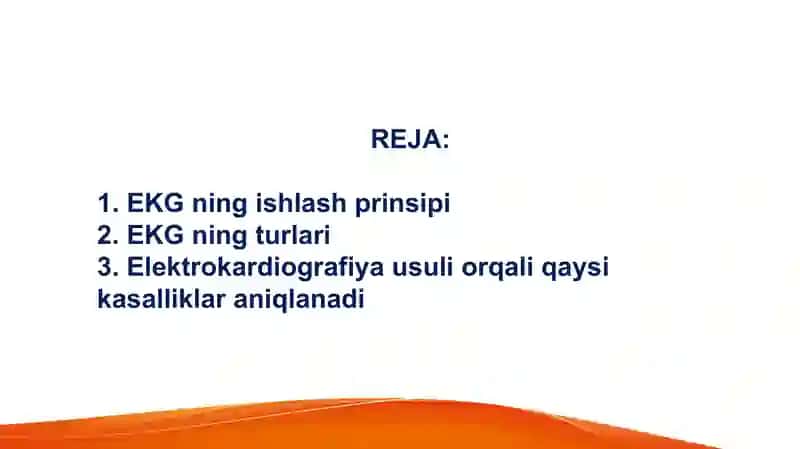 REJA:

1. EKG ning ishlash prinsipi
2. EKG ning turlari
3. Elektrokardiografiya usuli orqali qaysi kasalliklar aniqlanadi